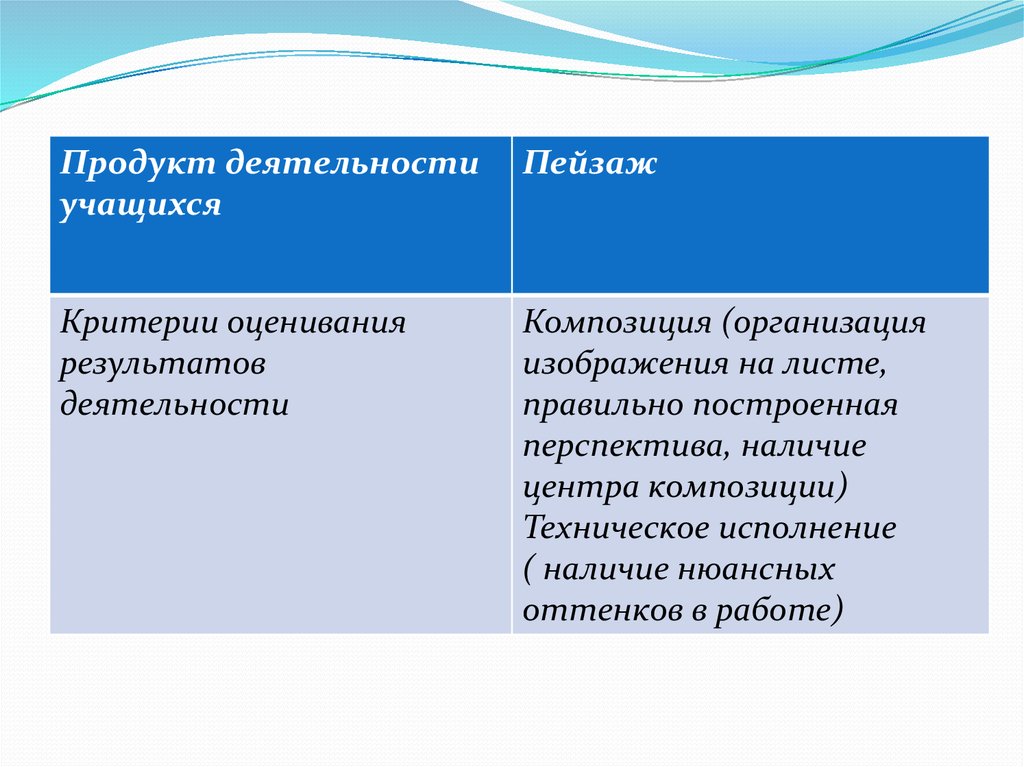 | Продукт деятельности учащихся | Пейзаж |
|---|---|
| Критерии оценивания результатов деятельности | Композиция (организация изображения на листе, правильно построенная перспектива, наличие центра композиции) Техническое исполнение ( наличие нюансных оттенков в работе) |